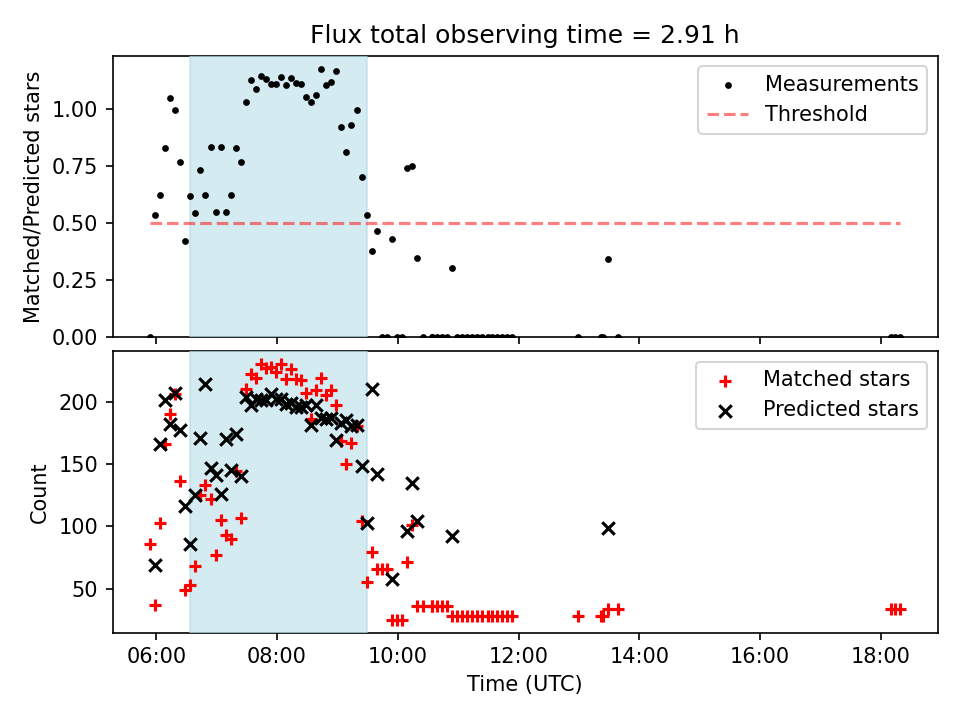 Flux total observing time = 2.91 h

Matched/Predicted stars

1.00
0.75
0.50
0.25
0.00

Measurements
Threshold

Count

200
150
100
50

Matched stars
Predicted stars

06:00
08:00
10:00
12:00
14:00
16:00
18:00

Time (UTC)